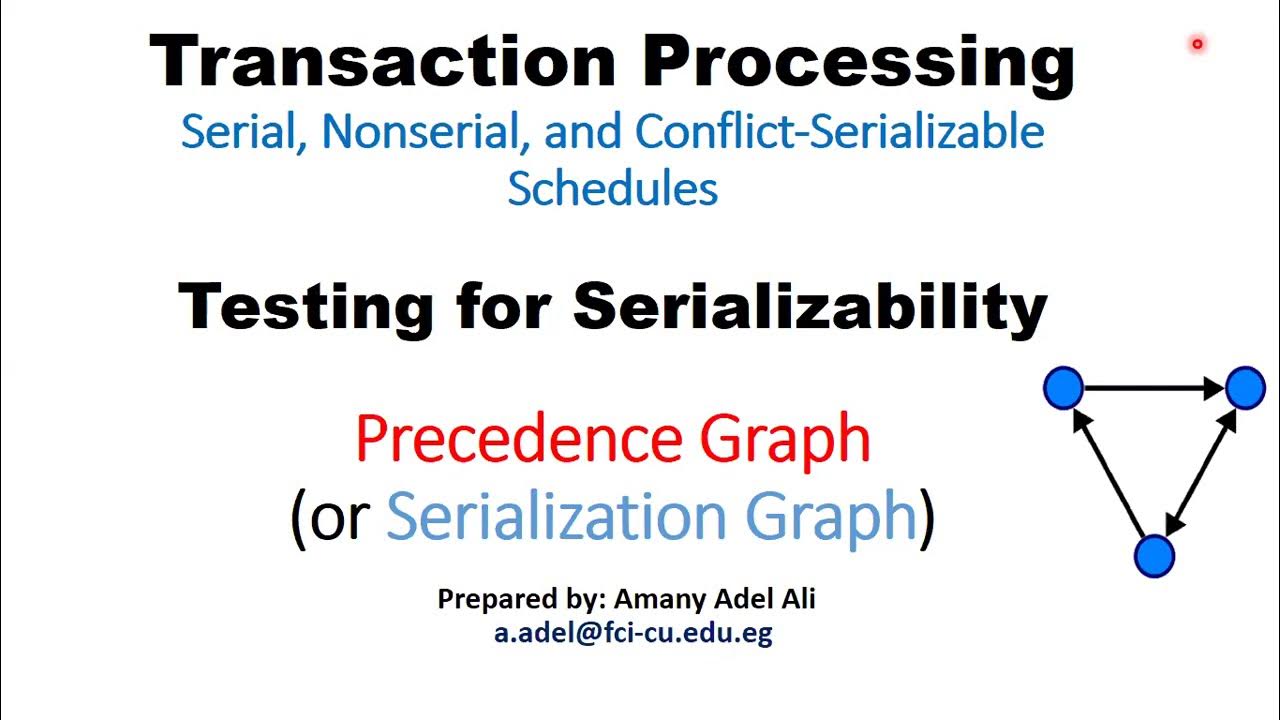 Transaction Processing
Serial, Nonserial, and Conflict-Serializable Schedules

Testing for Serializability

Precedence Graph
(or Serialization Graph)

Prepared by: Amany Adel Ali
a.adel@fci-cu.edu.eg